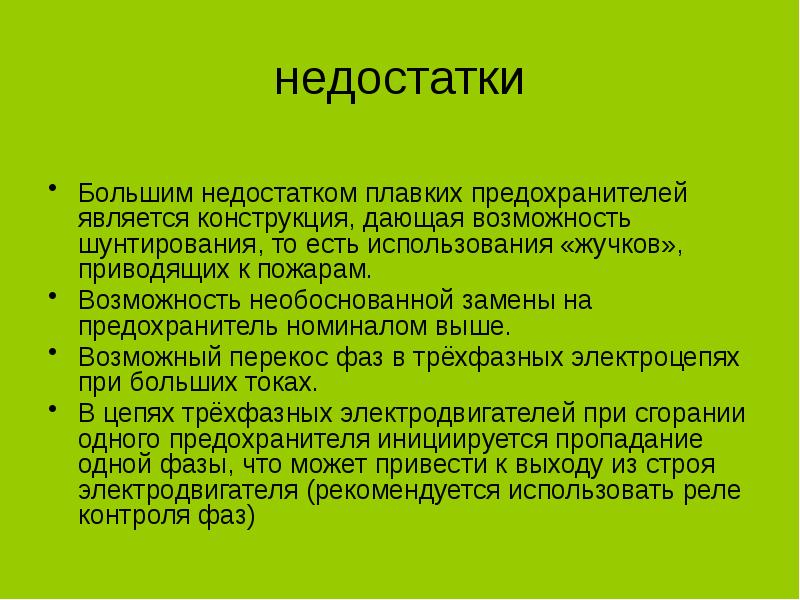 недостатки

• Большим недостатком плавких предохранителей является конструкция, дающая возможность шунтирования, то есть использования «жучков», приводящих к пожарам.
• Возможность необоснованной замены на предохранитель номиналом выше.
• Возможный перекос фаз в трёхфазных электроцепях при больших токах.
• В цепях трёхфазных электродвигателей при сгорании одного предохранителя инициируется пропадание одной фазы, что может привести к выходу из строя электродвигателя (рекомендуется использовать реле контроля фаз)